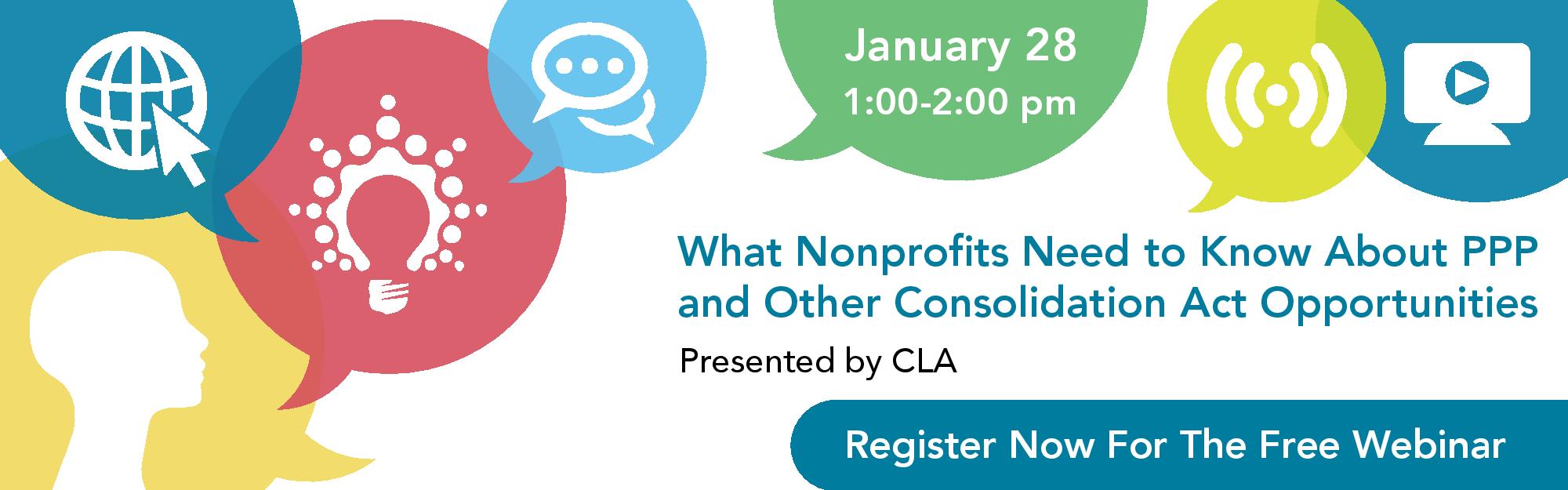 January 28
1:00-2:00 pm

What Nonprofits Need to Know About PPP and Other Consolidation Act Opportunities

Presented by CLA

Register Now For The Free Webinar